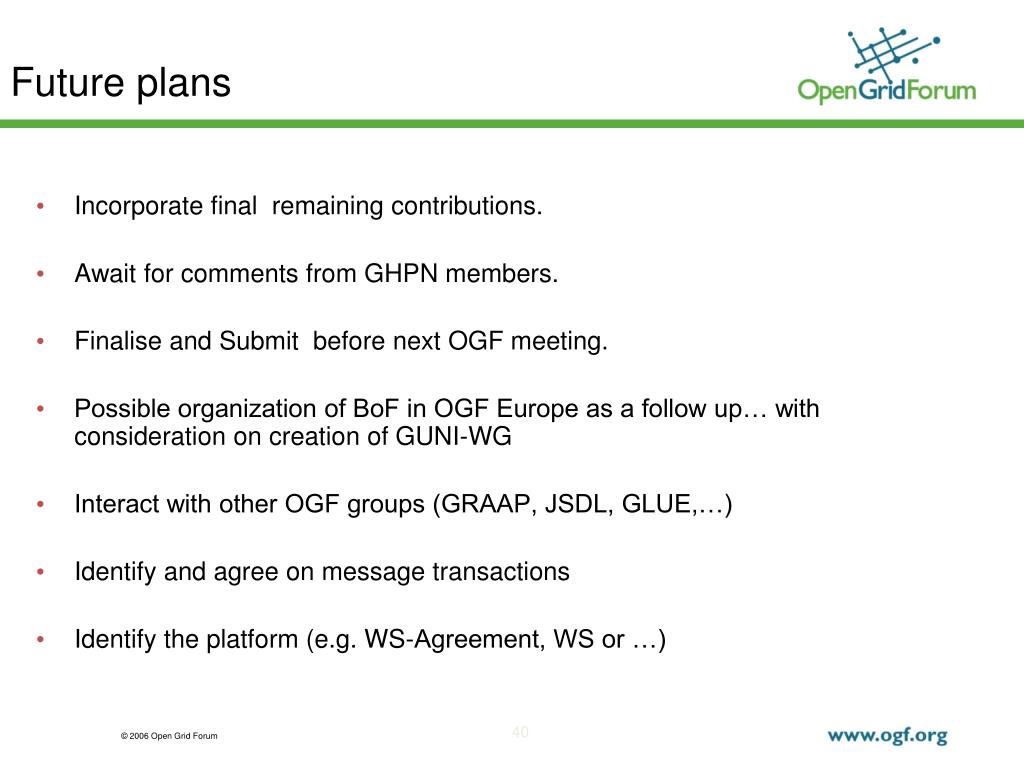 Future plans

OpenGridForum

• Incorporate final remaining contributions.

• Await for comments from GHPN members.

• Finalise and Submit before next OGF meeting.

• Possible organization of BoF in OGF Europe as a follow up… with consideration on creation of GUNI-WG

• Interact with other OGF groups (GRAAP, JSDL, GLUE,…)

• Identify and agree on message transactions

• Identify the platform (e.g. WS-Agreement, WS or …)

© 2006 Open Grid Forum

40

www.ogf.org